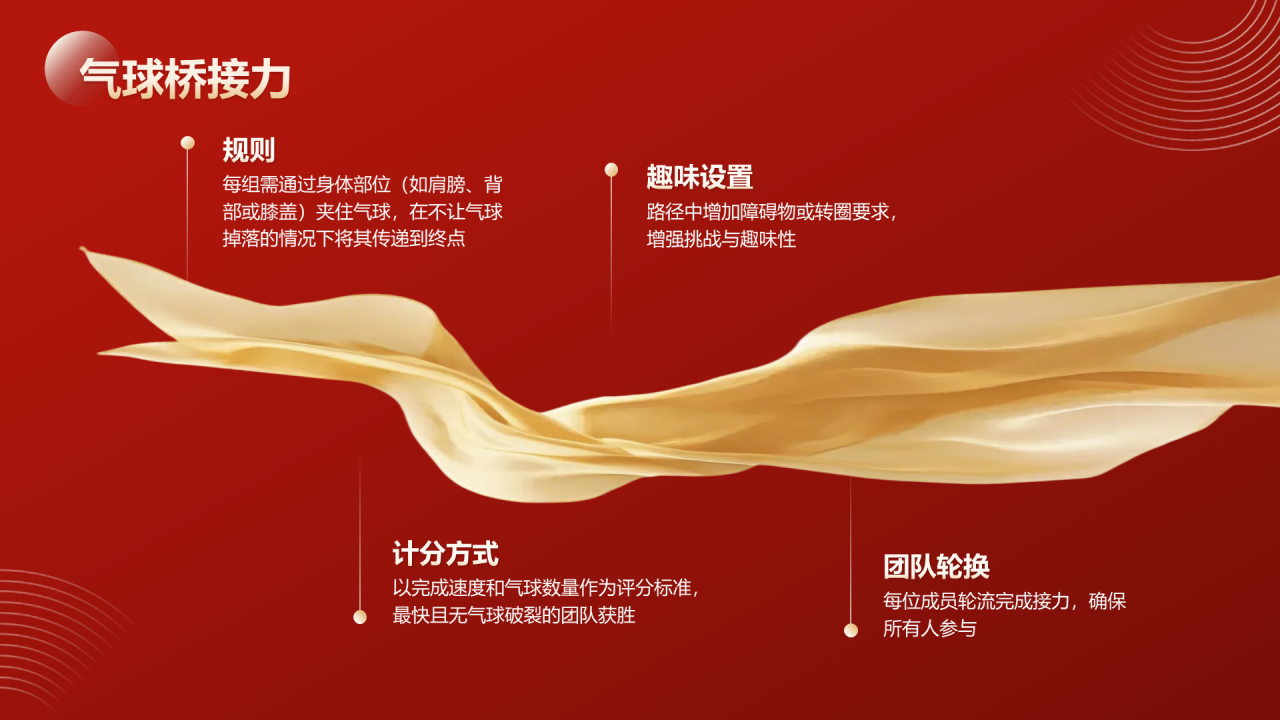 气球桥接力

规则

每组需通过身体部位（如肩膀、背部或膝盖）夹住气球，在不让气球掉落的情况下将其传递到终点

趣味设置

路径中增加障碍物或转圈要求，增强挑战与趣味性

计分方式

以完成速度和气球数量作为评分标准，最快且无气球破裂的团队获胜

团队轮换

每位成员轮流完成接力，确保所有人参与